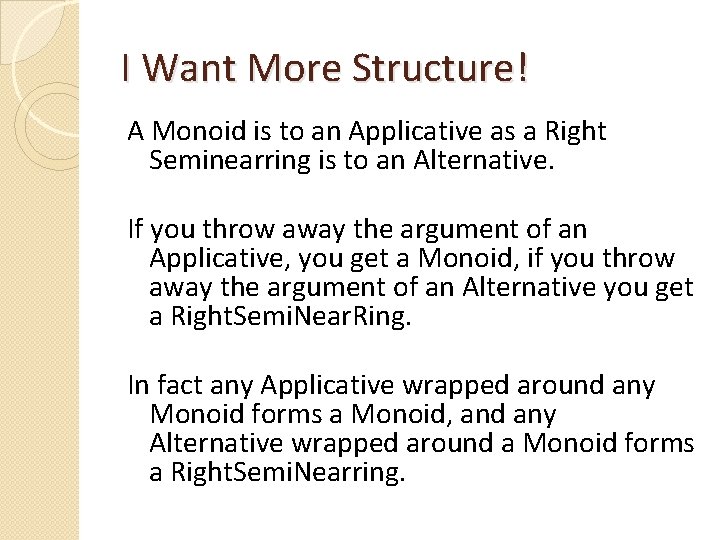 I Want More Structure!

A Monoid is to an Applicative as a Right Seminearring is to an Alternative.

If you throw away the argument of an Applicative, you get a Monoid, if you throw away the argument of an Alternative you get a RightSemiNearRing.

In fact any Applicative wrapped around any Monoid forms a Monoid, and any Alternative wrapped around a Monoid forms a RightSemiNearring.